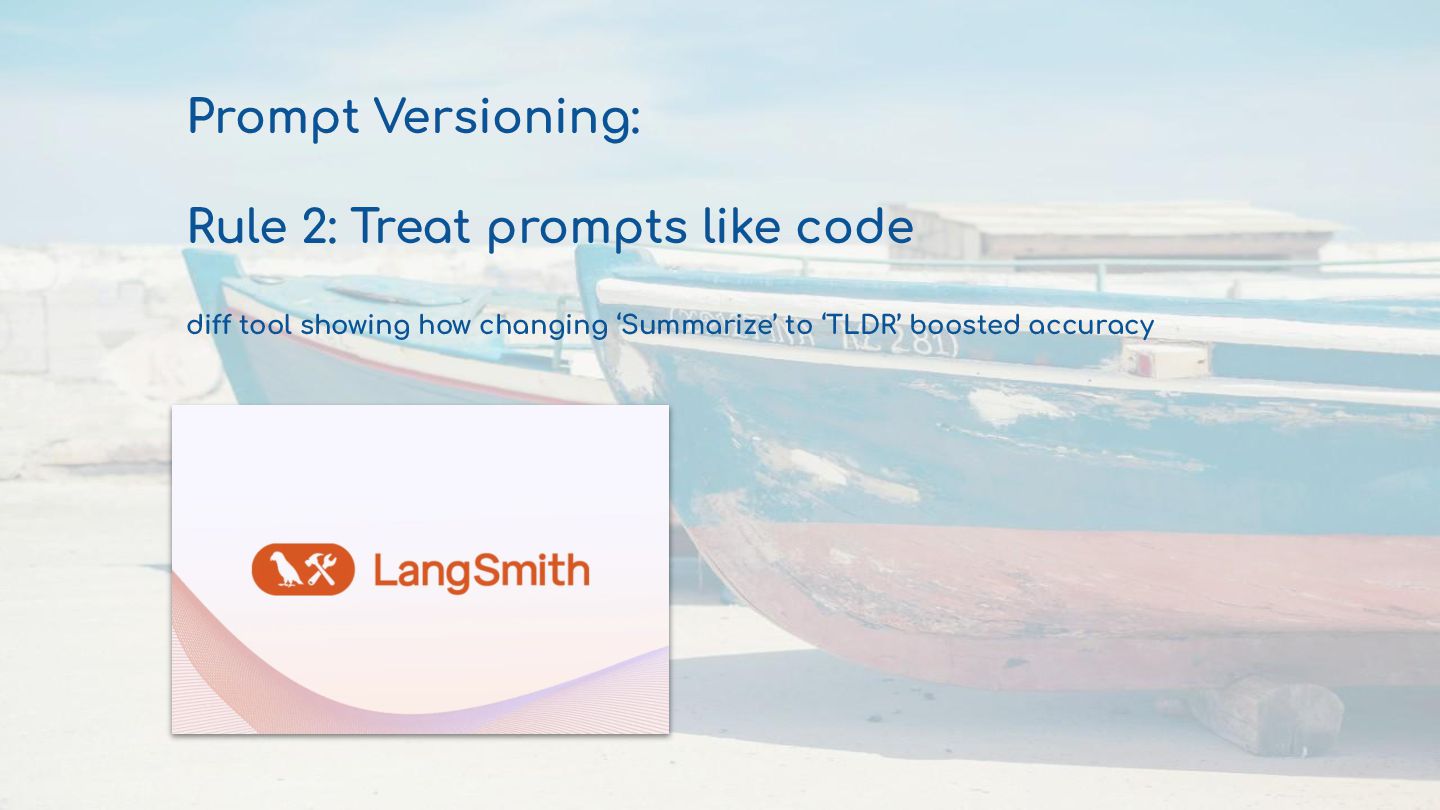 Prompt Versioning:

Rule 2: Treat prompts like code

diff tool showing how changing ‘Summarize’ to ‘TLDR’ boosted accuracy

LangSmith